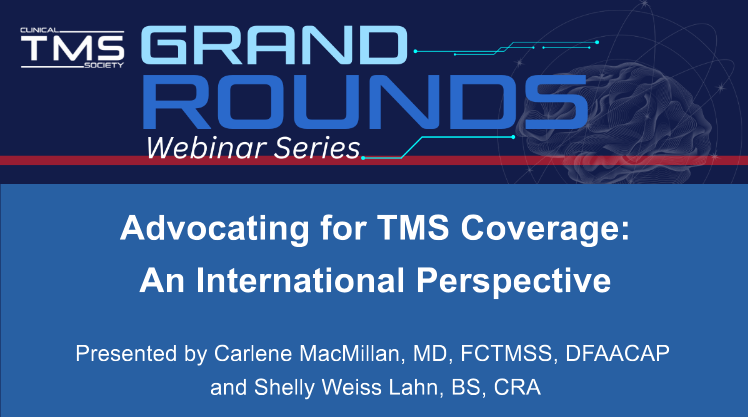 CLINICAL TMS SOCIETY

GRAND ROUNDS
Webinar Series

Advocating for TMS Coverage: An International Perspective

Presented by Carlene MacMillan, MD, FCTMSS, DFAACAP and Shelly Weiss Lahn, BS, CRA